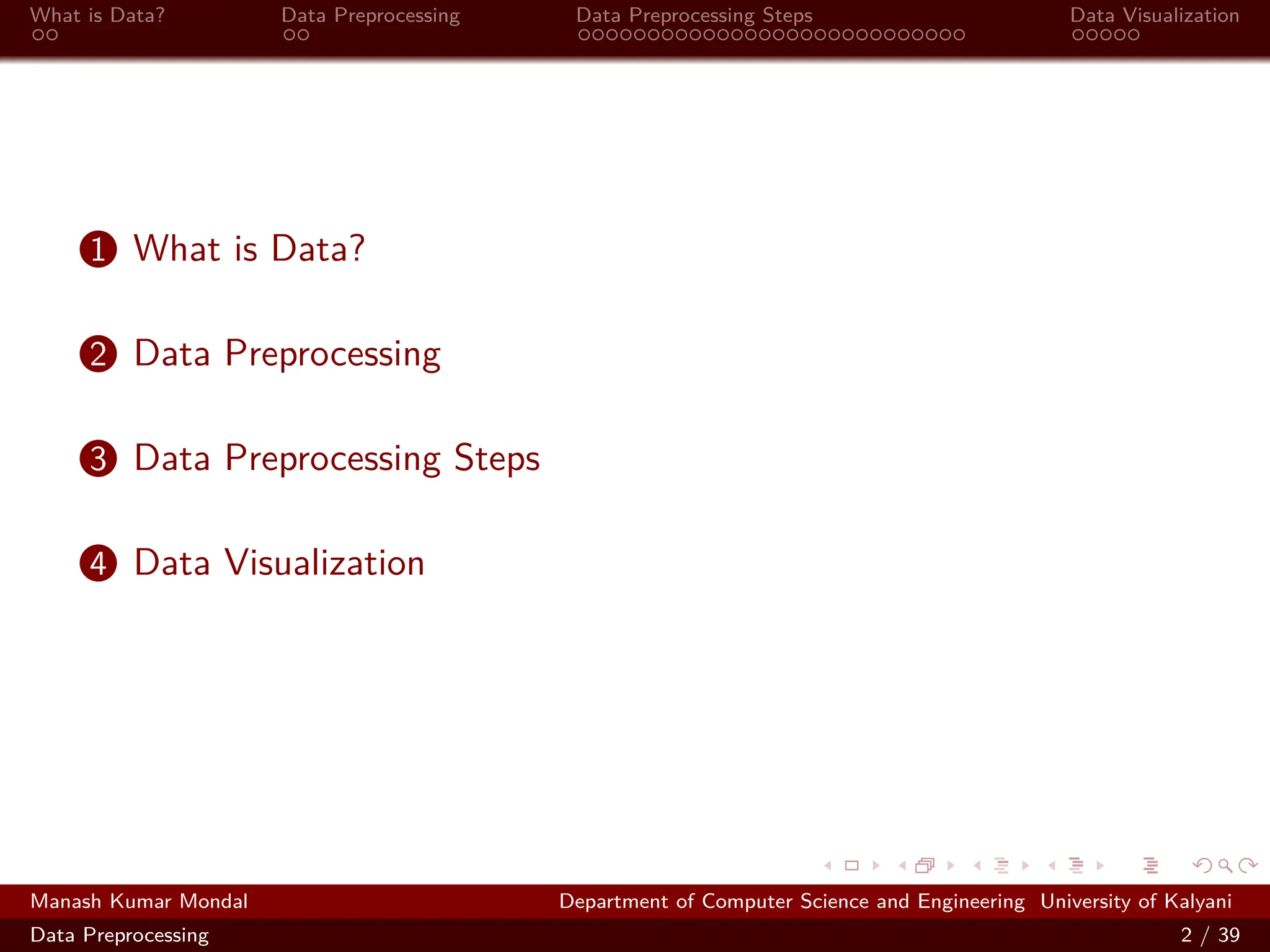 What is Data? Data Preprocessing Data Preprocessing Steps Data Visualization

1 What is Data?

2 Data Preprocessing

3 Data Preprocessing Steps

4 Data Visualization

Manash Kumar Mondal Department of Computer Science and Engineering University of Kalyani
Data Preprocessing 2 / 39